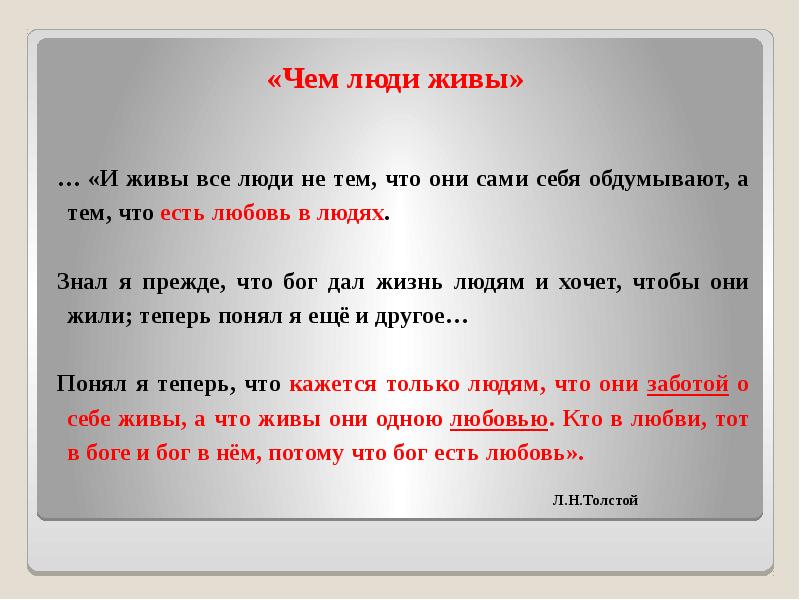 «Чем люди живы»

… «И живы все люди не тем, что они сами себя обдумывают, а тем, что есть любовь в людях.

Знал я прежде, что бог дал жизнь людям и хочет, чтобы они жили; теперь понял я ещё и другое…

Понял я теперь, что кажется только людям, что они заботой о себе живы, а что живы они одною любовью. Кто в любви, тот в боге и бог в нём, потому что бог есть любовь».

Л.Н.Толстой